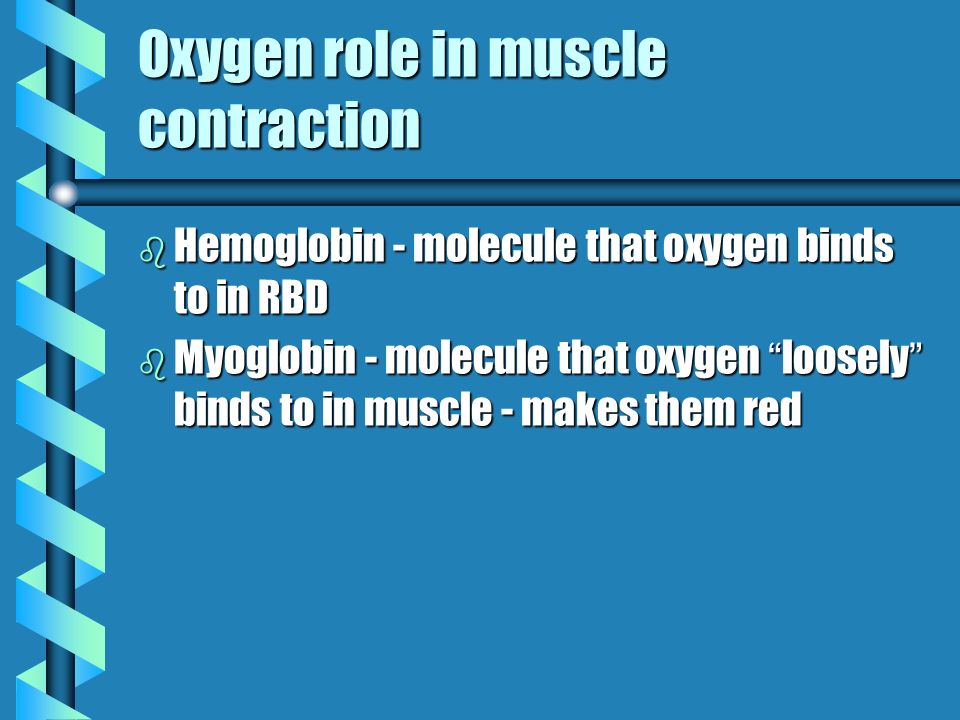 Oxygen role in muscle contraction

Hemoglobin - molecule that oxygen binds to in RBD

Myoglobin - molecule that oxygen “loosely” binds to in muscle - makes them red